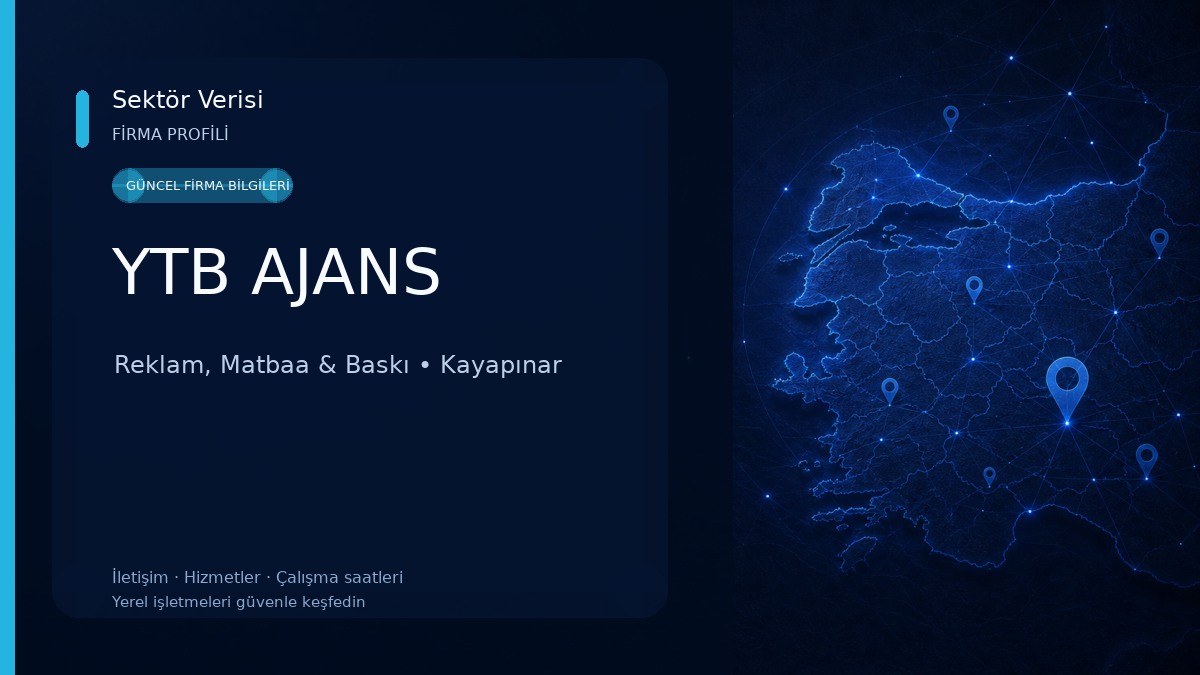 Sektör Verisi
FİRMA PROFİLİ

GÜNCEL FİRMA BİLGİLERİ

YTB AJANS

Reklam, Matbaa & Baskı • Kayapınar

İletişim · Hizmetler · Çalışma saatleri
Yerel işletmeleri güvenle keşfedin